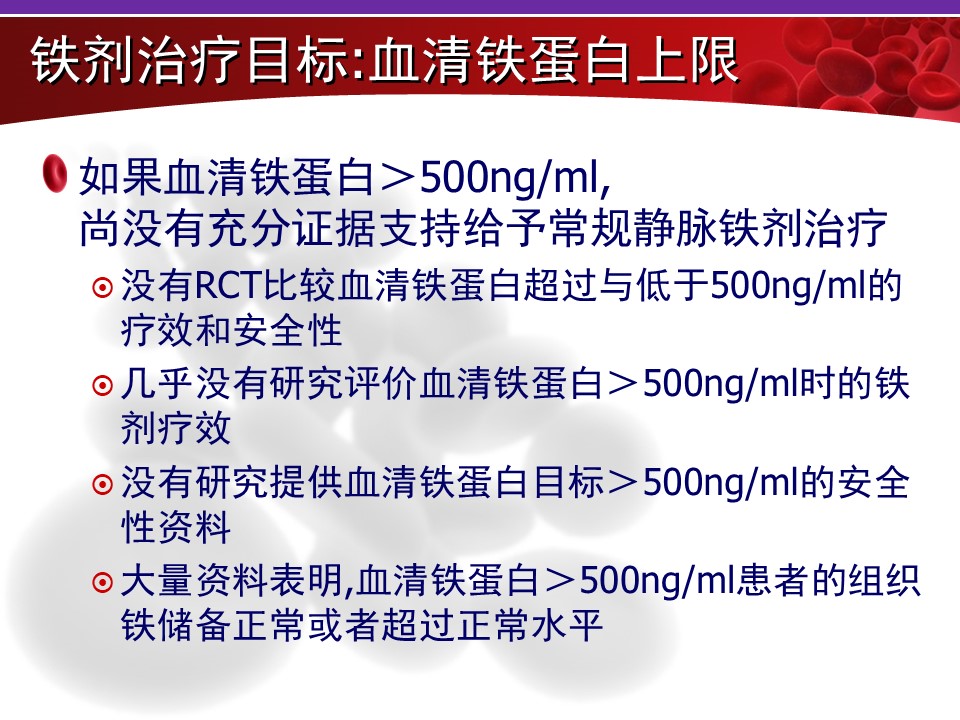 铁剂治疗目标:血清铁蛋白上限

如果血清铁蛋白＞500ng/ml,
尚没有充分证据支持给予常规静脉铁剂治疗

没有RCT比较血清铁蛋白超过与低于500ng/ml的疗效和安全性

几乎没有研究评价血清铁蛋白＞500ng/ml时的铁剂疗效

没有研究提供血清铁蛋白目标＞500ng/ml的安全性资料

大量资料表明,血清铁蛋白＞500ng/ml患者的组织铁储备正常或者超过正常水平